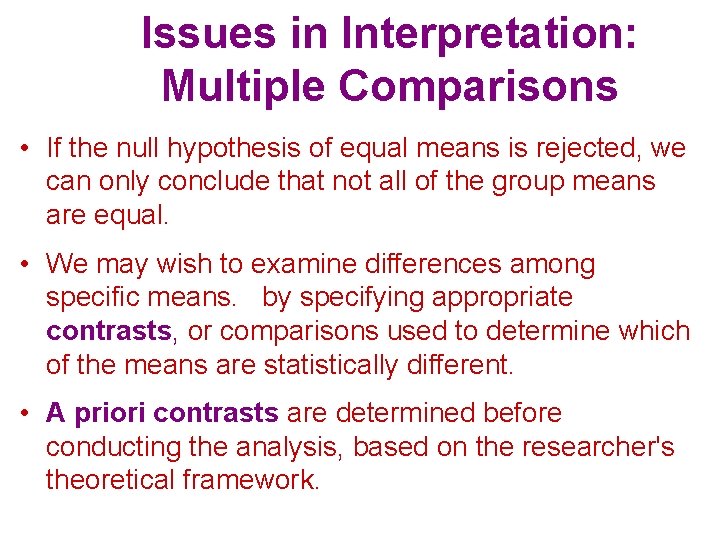 Issues in Interpretation: Multiple Comparisons

• If the null hypothesis of equal means is rejected, we can only conclude that not all of the group means are equal.

• We may wish to examine differences among specific means. by specifying appropriate contrasts, or comparisons used to determine which of the means are statistically different.

• A priori contrasts are determined before conducting the analysis, based on the researcher's theoretical framework.